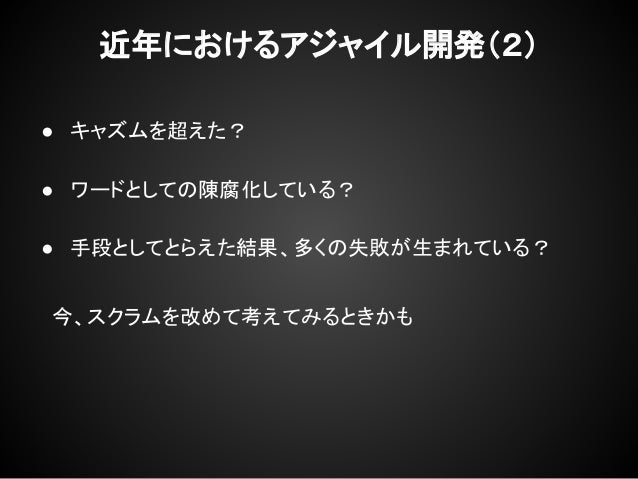 近年におけるアジャイル開発（2）

● キャズムを超えた？

● ワードとしての陳腐化している？

● 手段としてとらえた結果、多くの失敗が生まれている？

今、スクラムを改めて考えてみるときかも